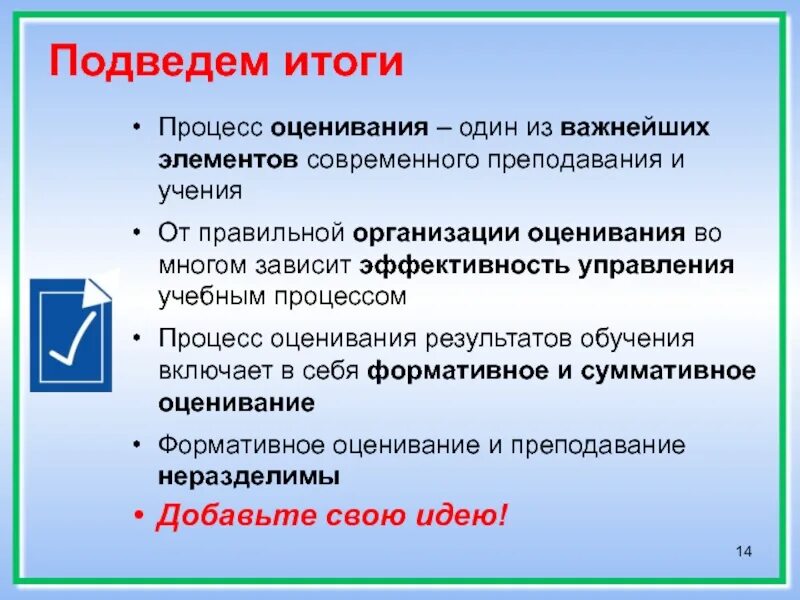 Подведем итоги

• Процесс оценивания – один из важнейших элементов современного преподавания и учения

• От правильной организации оценивания во многом зависит эффективность управления учебным процессом

• Процесс оценивания результатов обучения включает в себя формативное и суммативное оценивание

• Формативное оценивание и преподавание неразделимы

• Добавьте свою идею!

14